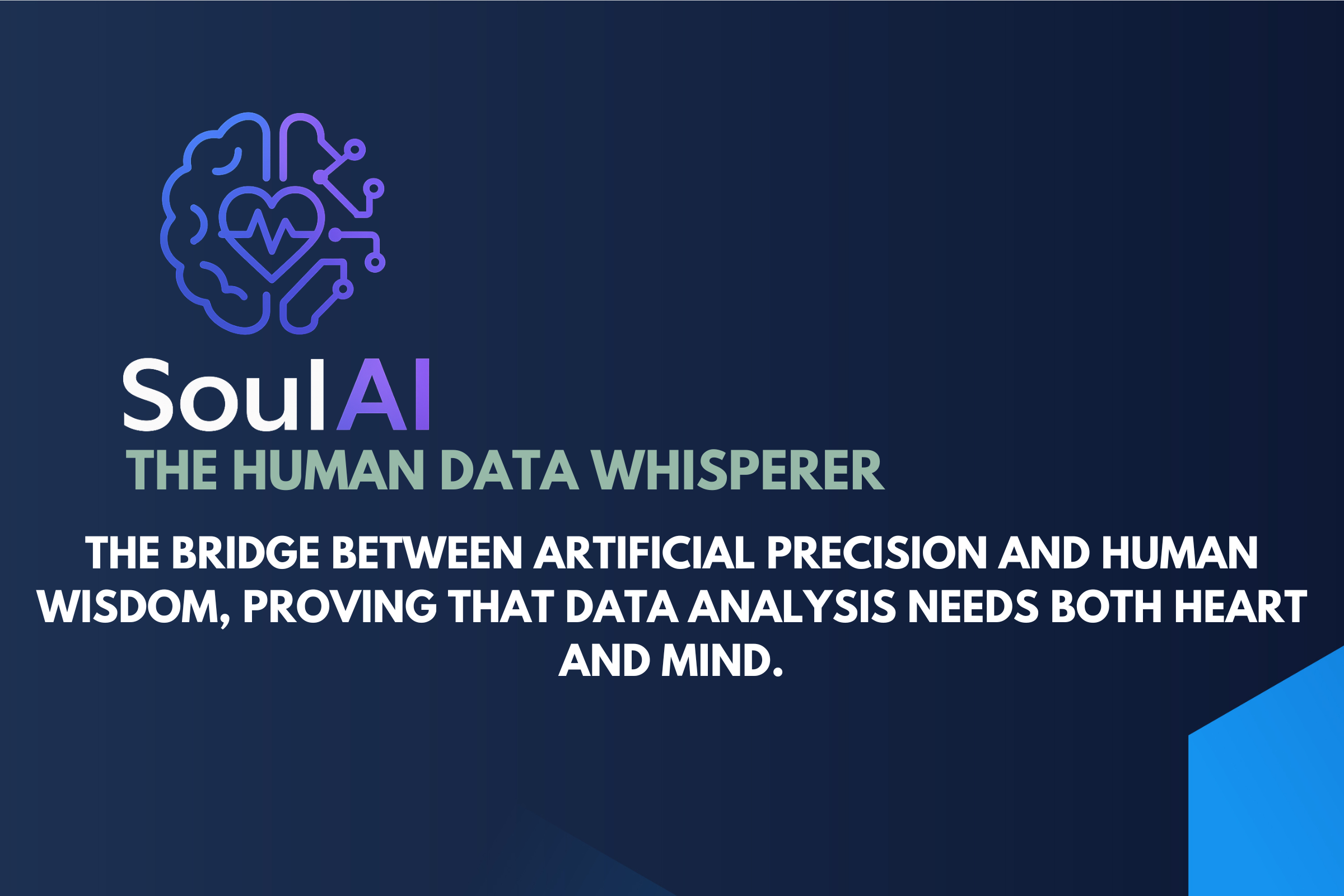 SoulAI
THE HUMAN DATA WHISPERER

THE BRIDGE BETWEEN ARTIFICIAL PRECISION AND HUMAN WISDOM, PROVING THAT DATA ANALYSIS NEEDS BOTH HEART AND MIND.